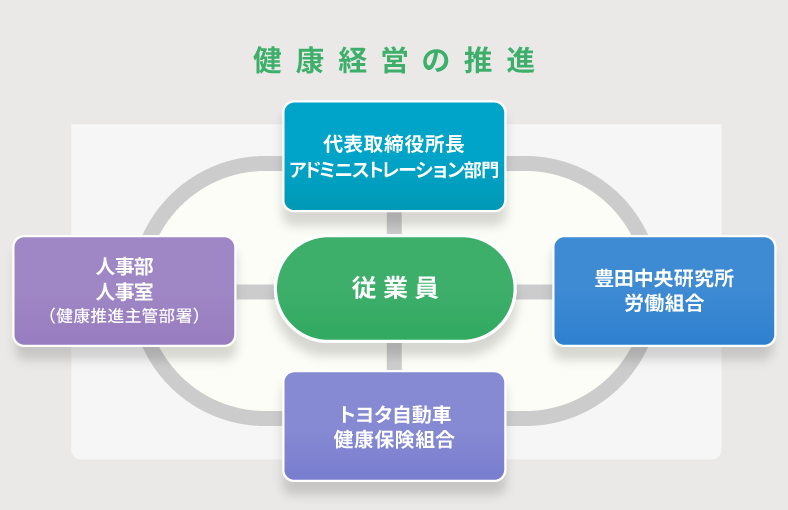 健康経営の推進

代表取締役所長
アドミニストレーション部門

人事部
人事室
（健康推進主管部署）

従業員

豊田中央研究所
労働組合

トヨタ自動車
健康保険組合